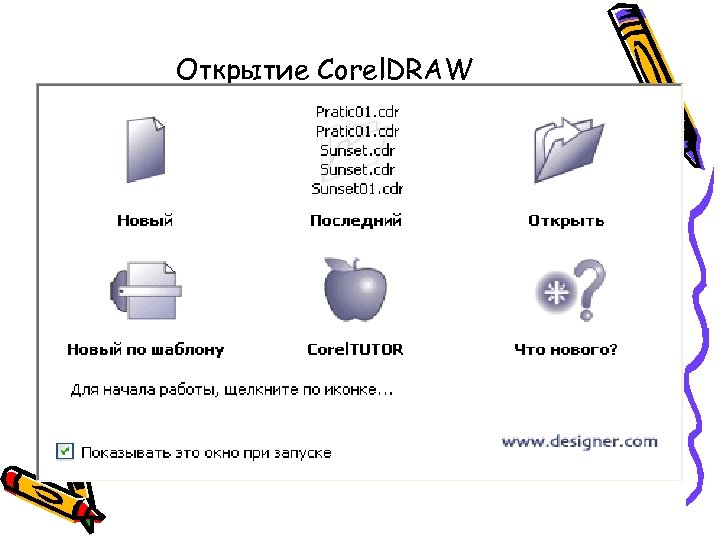 Открытие CorelDRAW

Pratic01.cdr
Pratic01.cdr
Sunset.cdr
Sunset.cdr
Sunset01.cdr

Новый

Последний

Открыть

Новый по шаблону

CorelTUTOR

Что нового?

Для начала работы, щелкните по иконке...

Показывать это окно при запуске

www.designer.com